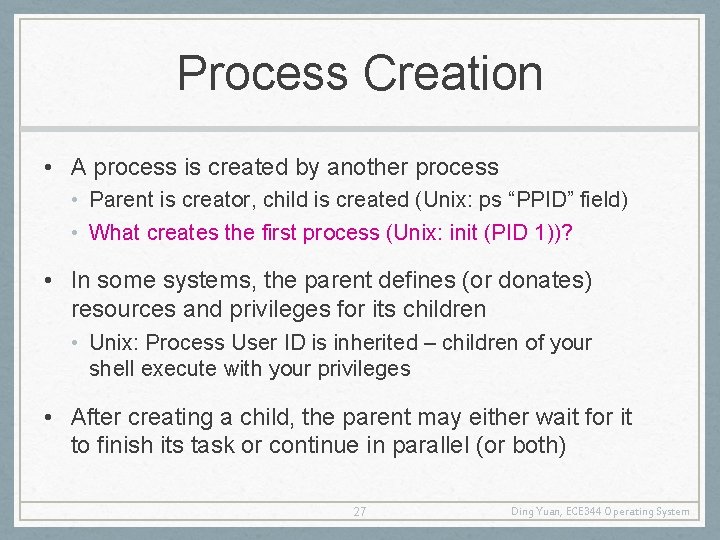 Process Creation

• A process is created by another process
  • Parent is creator, child is created (Unix: ps “PPID” field)
  • What creates the first process (Unix: init (PID 1))?

• In some systems, the parent defines (or donates) resources and privileges for its children
  • Unix: Process User ID is inherited – children of your shell execute with your privileges

• After creating a child, the parent may either wait for it to finish its task or continue in parallel (or both)

27

Ding Yuan, ECE344 Operating System